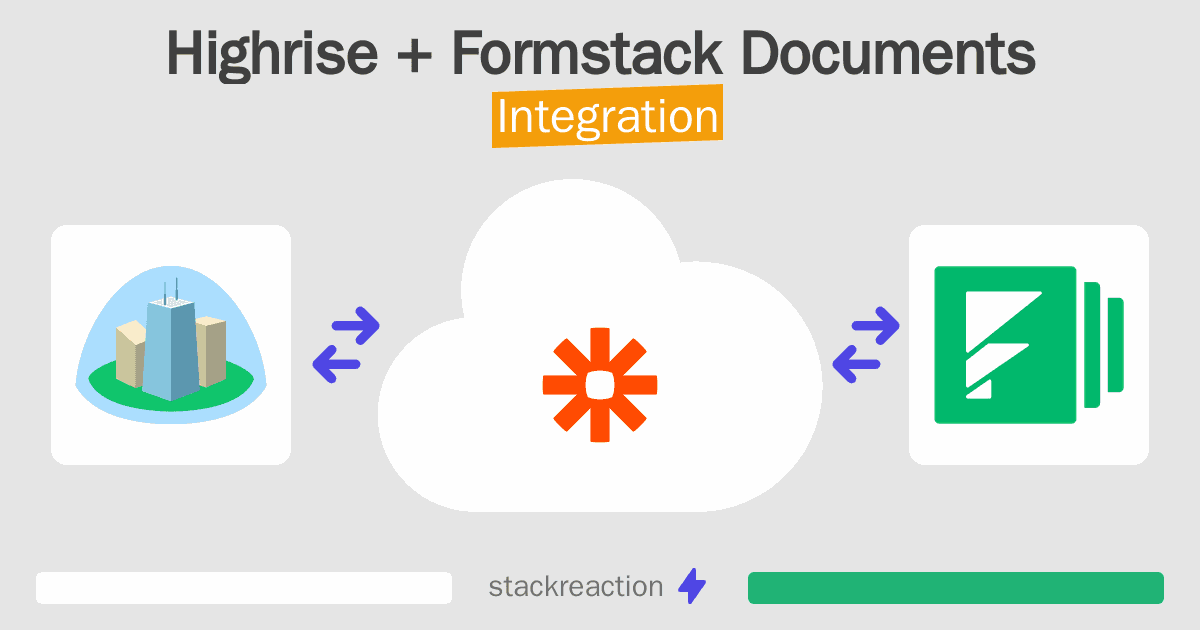 Highrise + Formstack Documents
Integration

stackreaction